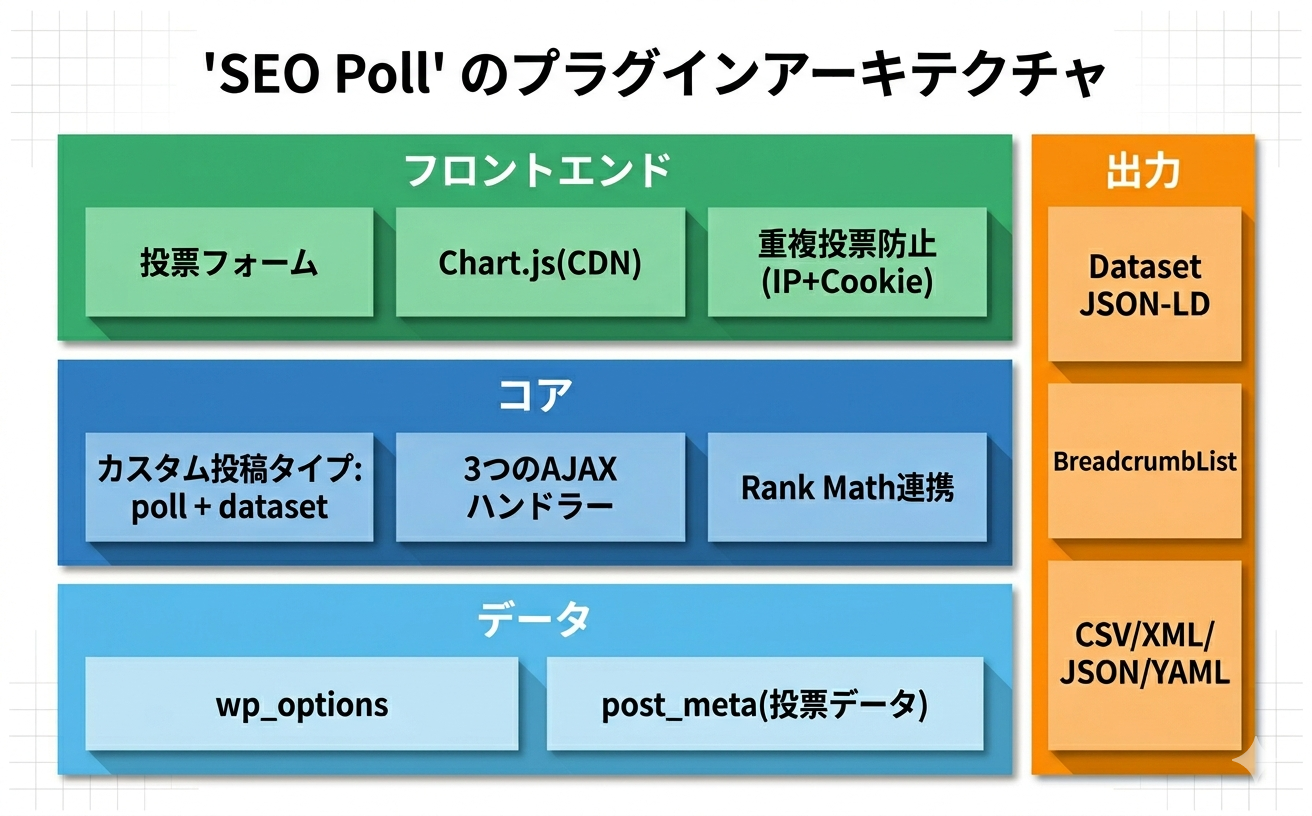 'SEO Poll' のプラグインアーキテクチャ

フロントエンド

投票フォーム

Chart.js(CDN)

重複投票防止
(IP+Cookie)

コア

カスタム投稿タイプ:
poll + dataset

3つのAJAX
ハンドラー

Rank Math連携

データ

wp_options

post_meta(投票データ)

出力

Dataset
JSON-LD

BreadcrumbList

CSV/XML/
JSON/YAML